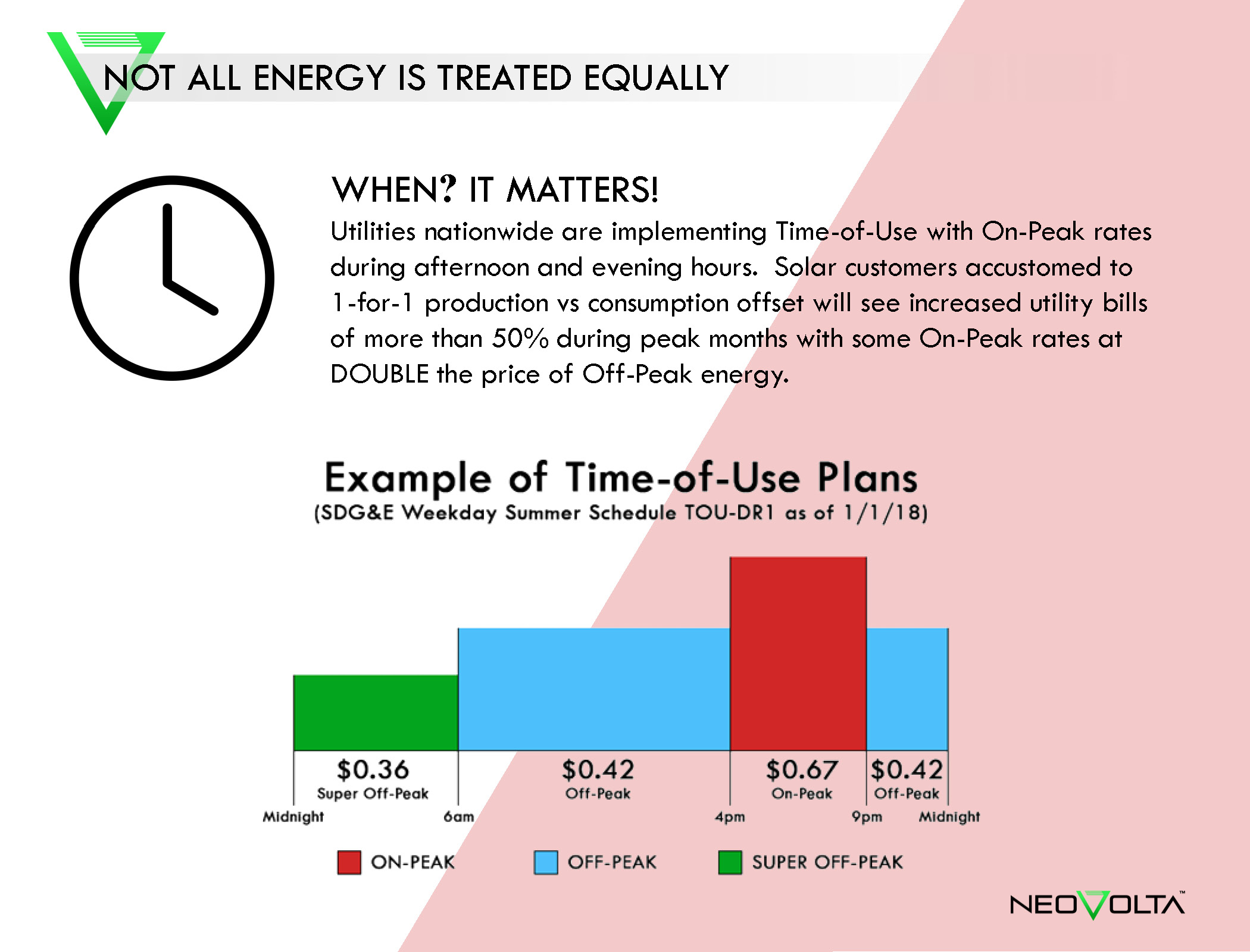 NOT ALL ENERGY IS TREATED EQUALLY

WHEN? IT MATTERS!

Utilities nationwide are implementing Time-of-Use with On-Peak rates during afternoon and evening hours. Solar customers accustomed to 1-for-1 production vs consumption offset will see increased utility bills of more than 50% during peak months with some On-Peak rates at DOUBLE the price of Off-Peak energy.

Example of Time-of-Use Plans
(SDG&E Weekday Summer Schedule TOU-DR1 as of 1/1/18)

$0.36
Super Off-Peak

$0.42
Off-Peak

$0.67
On-Peak

$0.42
Off-Peak

Midnight
6am
4pm
9pm
Midnight

ON-PEAK
OFF-PEAK
SUPER OFF-PEAK

NEOVOLTA™